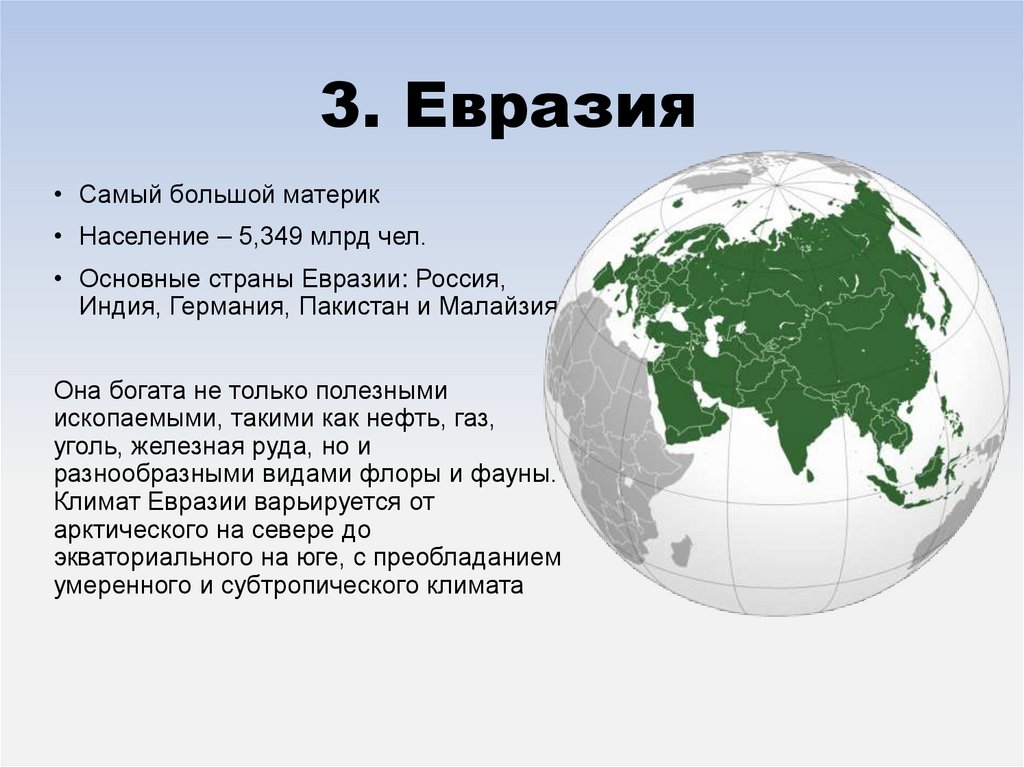 3. Евразия

• Самый большой материк

• Население – 5,349 млрд чел.

• Основные страны Евразии: Россия, Индия, Германия, Пакистан и Малайзия

Она богата не только полезными ископаемыми, такими как нефть, газ, уголь, железная руда, но и разнообразными видами флоры и фауны. Климат Евразии варьируется от арктического на севере до экваториального на юге, с преобладанием умеренного и субтропического климата